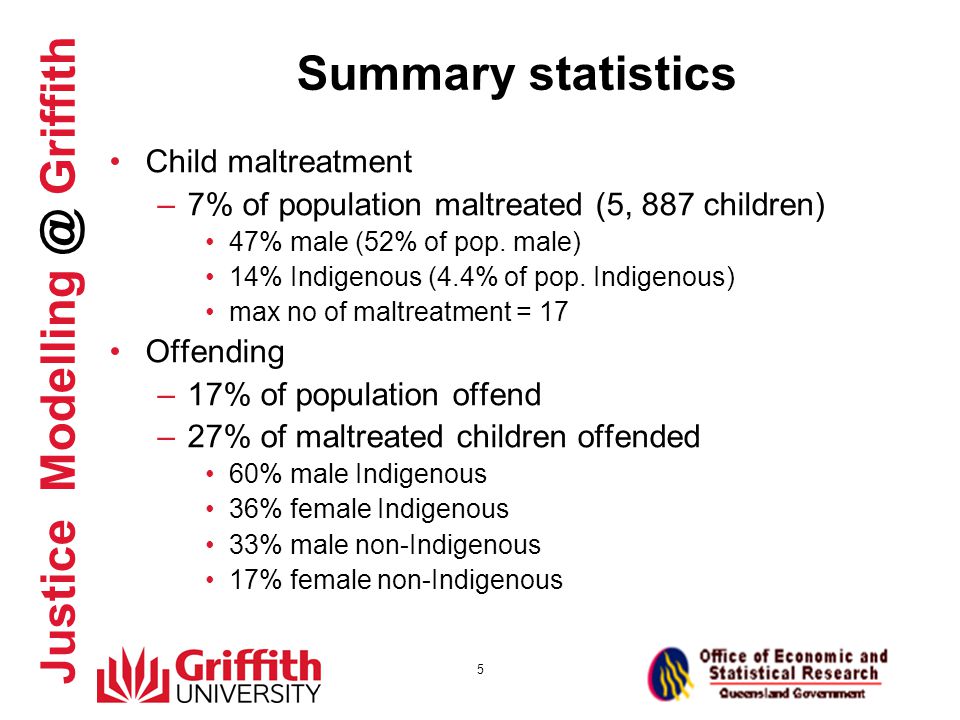 Justice Modelling @ Griffith

Summary statistics

• Child maltreatment
– 7% of population maltreated (5, 887 children)
• 47% male (52% of pop. male)
• 14% Indigenous (4.4% of pop. Indigenous)
• max no of maltreatment = 17
• Offending
– 17% of population offend
– 27% of maltreated children offended
• 60% male Indigenous
• 36% female Indigenous
• 33% male non-Indigenous
• 17% female non-Indigenous

Griffith UNIVERSITY

5

Office of Economic and Statistical Research
Queensland Government